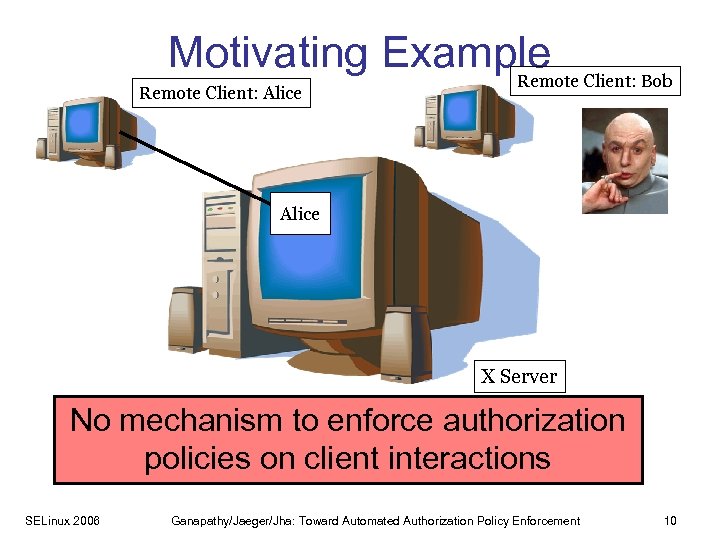 Motivating Example

Remote Client: Alice

Remote Client: Bob

Alice

X Server

No mechanism to enforce authorization policies on client interactions

SELinux 2006    Ganapathy/Jaeger/Jha: Toward Automated Authorization Policy Enforcement    10